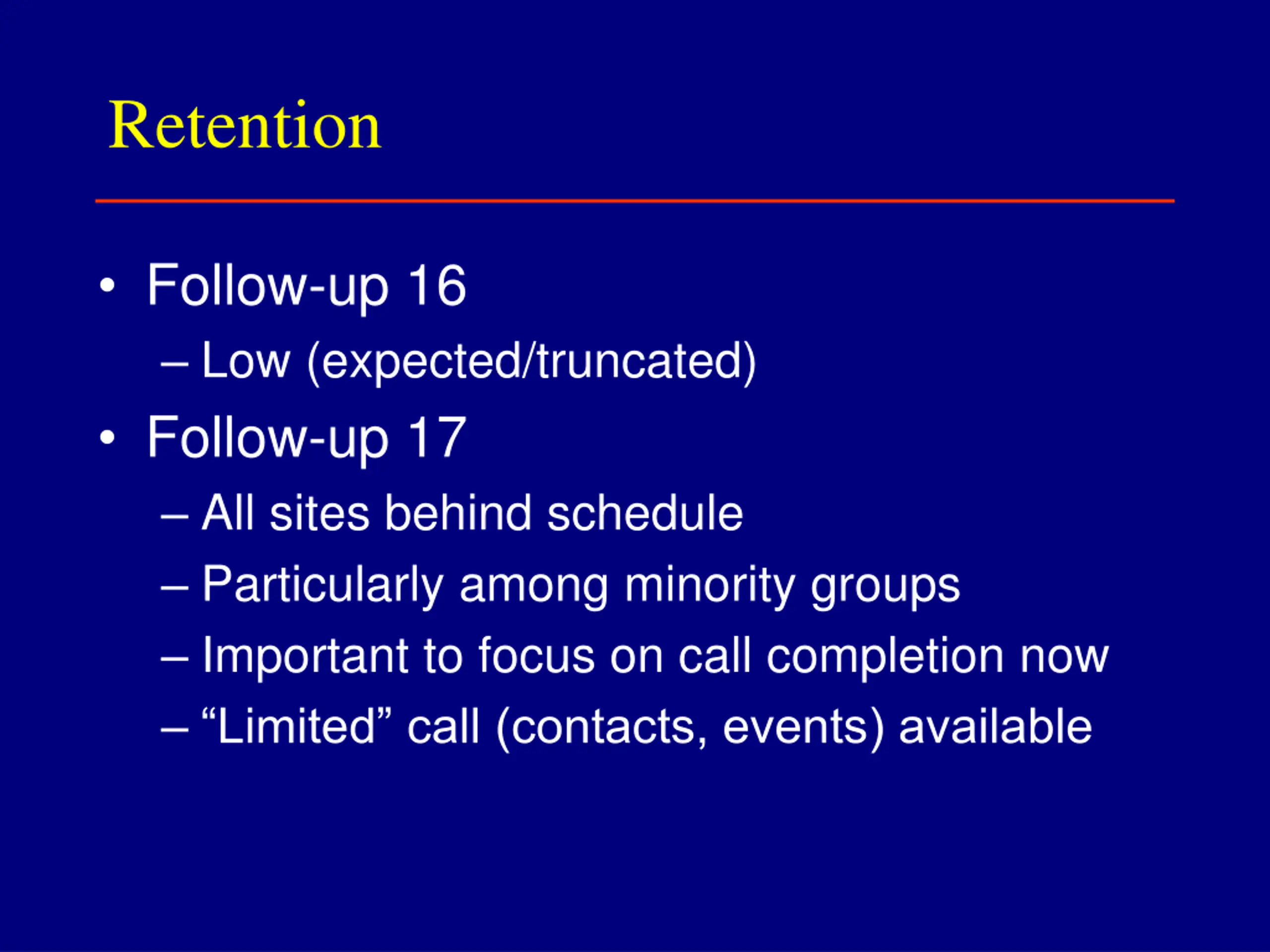 Retention

• Follow-up 16
– Low (expected/truncated)
• Follow-up 17
– All sites behind schedule
– Particularly among minority groups
– Important to focus on call completion now
– “Limited” call (contacts, events) available